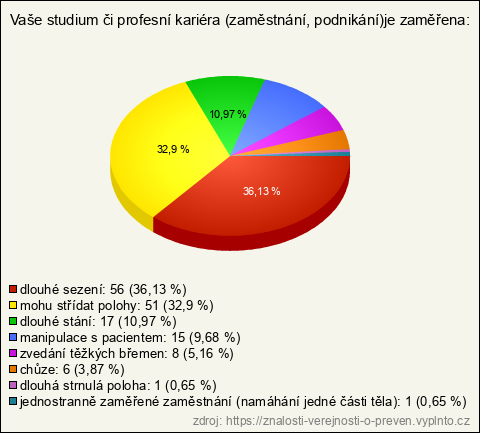 Vaše studium či profesní kariéra (zaměstnání, podnikání)je zaměřena:

10,97 %
32,9 %
36,13 %

dlouhé sezení: 56 (36,13 %)
mohu střídat polohy: 51 (32,9 %)
dlouhé stání: 17 (10,97 %)
manipulace s pacientem: 15 (9,68 %)
zvedání těžkých břemen: 8 (5,16 %)
chůze: 6 (3,87 %)
dlouhá strnulá poloha: 1 (0,65 %)
jednostranně zaměřené zaměstnání (namáhání jedné části těla): 1 (0,65 %)

zdroj: https://znalosti-verejnosti-o-preven.vyplnto.cz